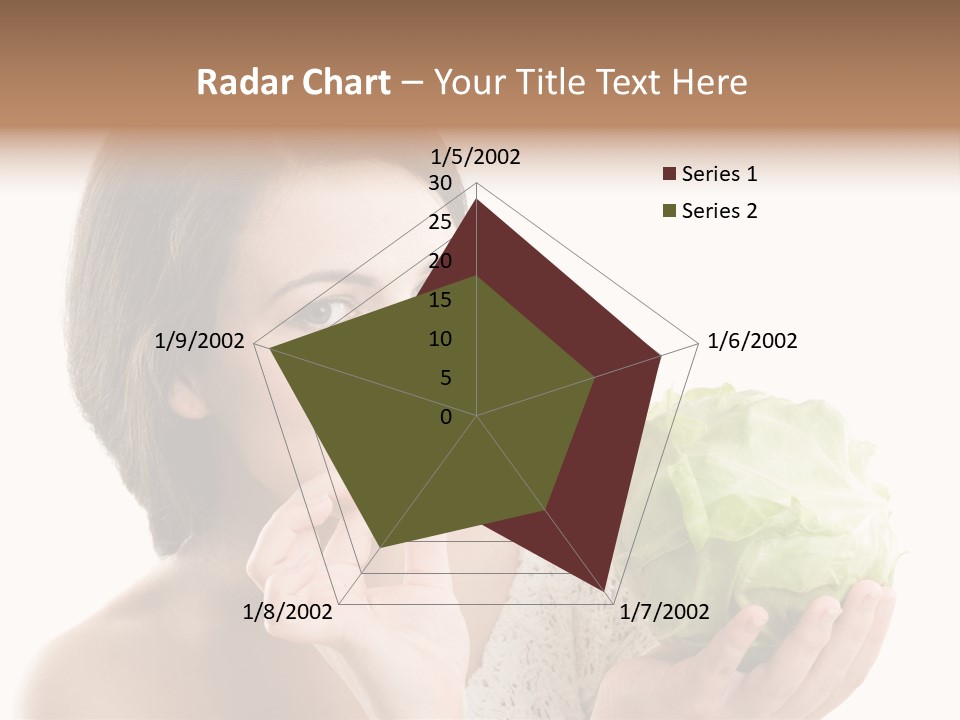 Radar Chart – Your Title Text Here

1/5/2002
30
25
20
15
10
5
0
1/6/2002
1/7/2002
1/8/2002
1/9/2002

Series 1
Series 2